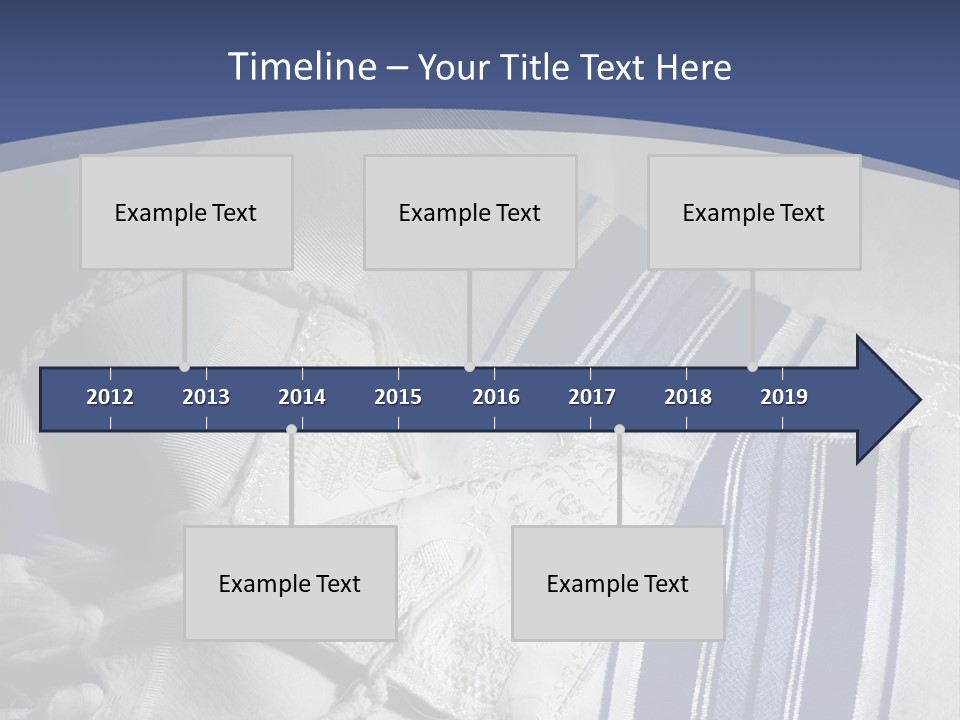 Timeline – Your Title Text Here

Example Text

Example Text

Example Text

2012 2013 2014 2015 2016 2017 2018 2019

Example Text

Example Text